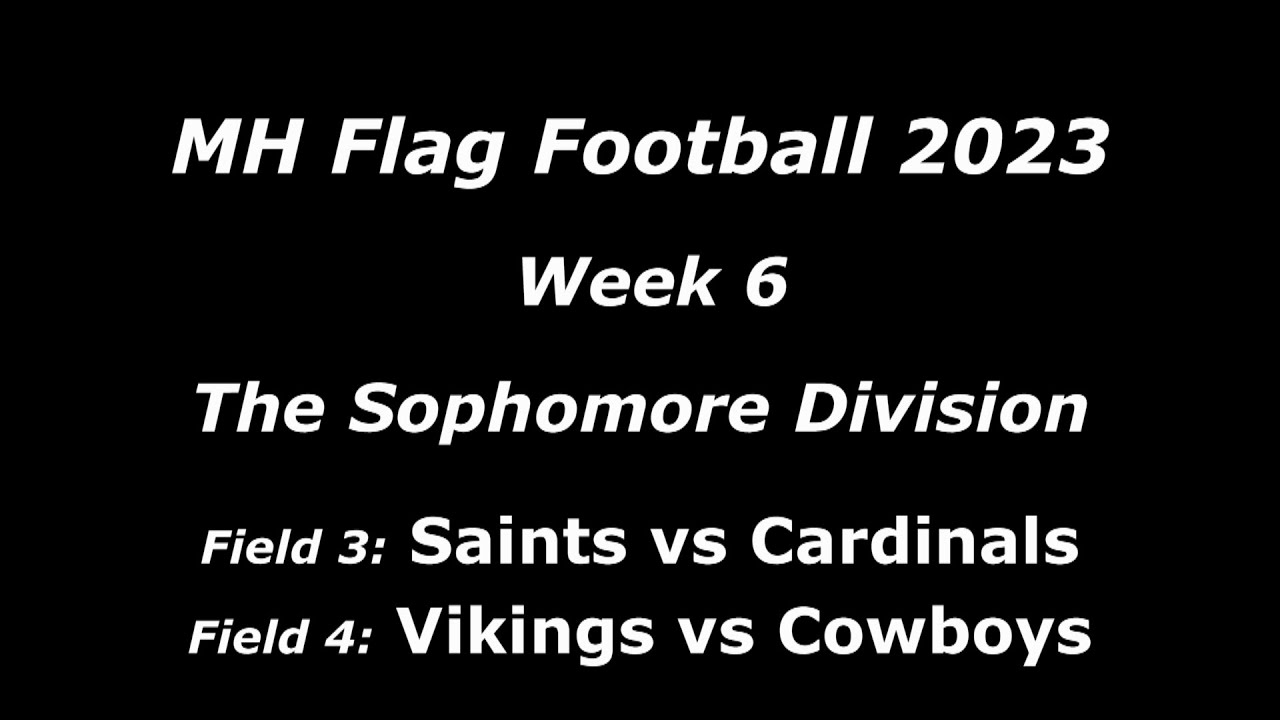 MH Flag Football 2023

Week 6

The Sophomore Division

Field 3: Saints vs Cardinals
Field 4: Vikings vs Cowboys